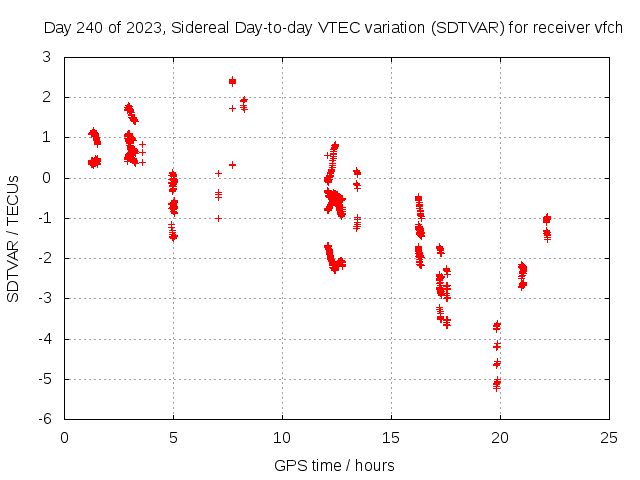 Day 240 of 2023, Sidereal Day-to-day VTEC variation (SDTVAR) for receiver vfch

SDTVAR / TECUs

3
2
1
0
-1
-2
-3
-4
-5
-6

0
5
10
15
20
25

GPS time / hours